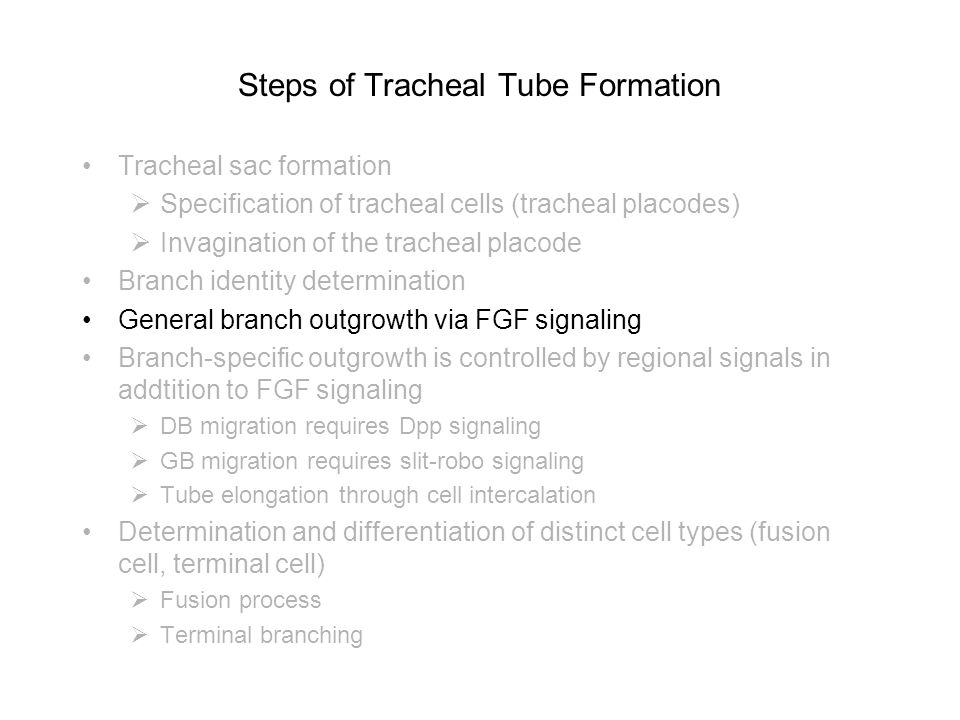 Steps of Tracheal Tube Formation

• Tracheal sac formation
  ➢ Specification of tracheal cells (tracheal placodes)
  ➢ Invagination of the tracheal placode
• Branch identity determination
• General branch outgrowth via FGF signaling
• Branch-specific outgrowth is controlled by regional signals in addtition to FGF signaling
  ➢ DB migration requires Dpp signaling
  ➢ GB migration requires slit-robo signaling
  ➢ Tube elongation through cell intercalation
• Determination and differentiation of distinct cell types (fusion cell, terminal cell)
  ➢ Fusion process
  ➢ Terminal branching